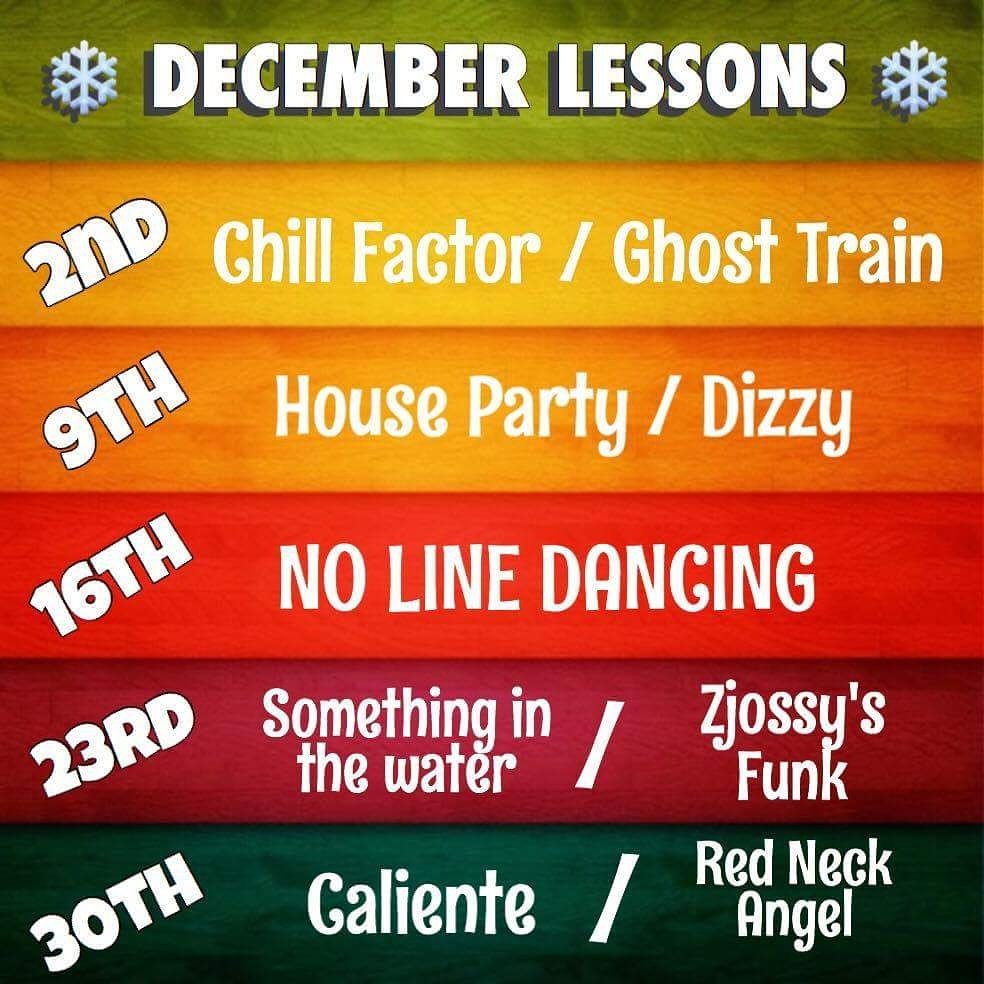 DECEMBER LESSONS

2ND Chill Factor / Ghost Train

9TH House Party / Dizzy

16TH NO LINE DANCING

23RD Something in the water / Zjossy's Funk

30TH Caliente / Red Neck Angel